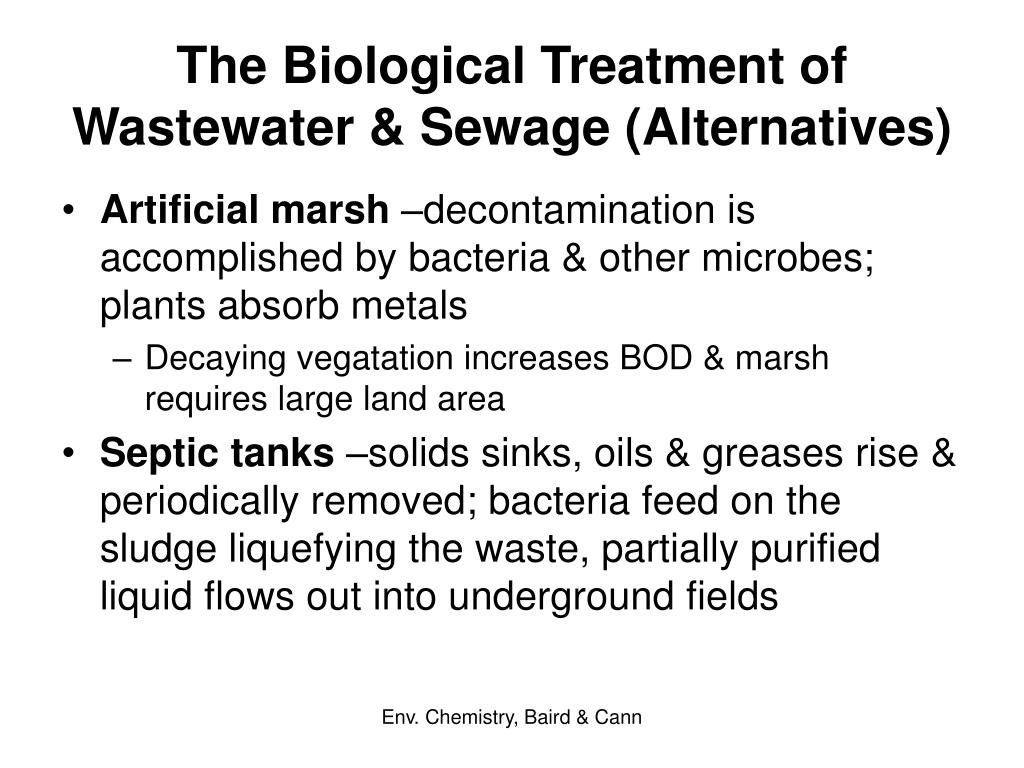 The Biological Treatment of Wastewater & Sewage (Alternatives)

• Artificial marsh –decontamination is accomplished by bacteria & other microbes; plants absorb metals
  – Decaying vegatation increases BOD & marsh requires large land area

• Septic tanks –solids sinks, oils & greases rise & periodically removed; bacteria feed on the sludge liquefying the waste, partially purified liquid flows out into underground fields

Env. Chemistry, Baird & Cann